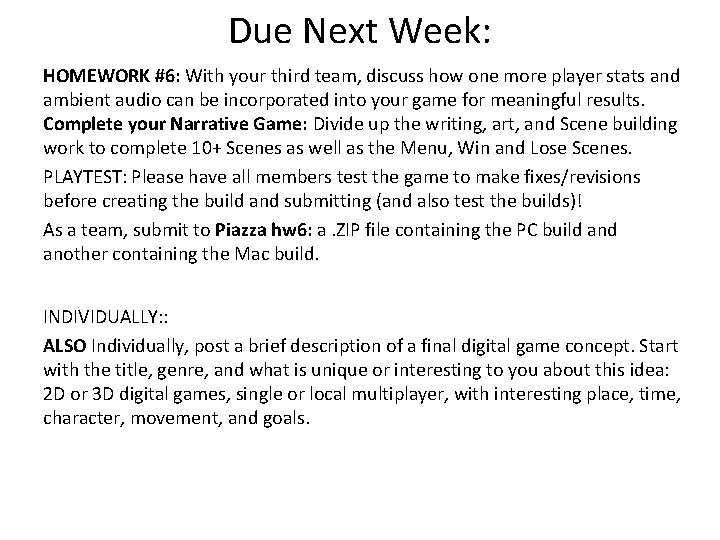 Due Next Week:

HOMEWORK #6: With your third team, discuss how one more player stats and ambient audio can be incorporated into your game for meaningful results. Complete your Narrative Game: Divide up the writing, art, and Scene building work to complete 10+ Scenes as well as the Menu, Win and Lose Scenes.

PLAYTEST: Please have all members test the game to make fixes/revisions before creating the build and submitting (and also test the builds)!

As a team, submit to Piazza hw6: a .ZIP file containing the PC build and another containing the Mac build.

INDIVIDUALLY::

ALSO Individually, post a brief description of a final digital game concept. Start with the title, genre, and what is unique or interesting to you about this idea: 2D or 3D digital games, single or local multiplayer, with interesting place, time, character, movement, and goals.